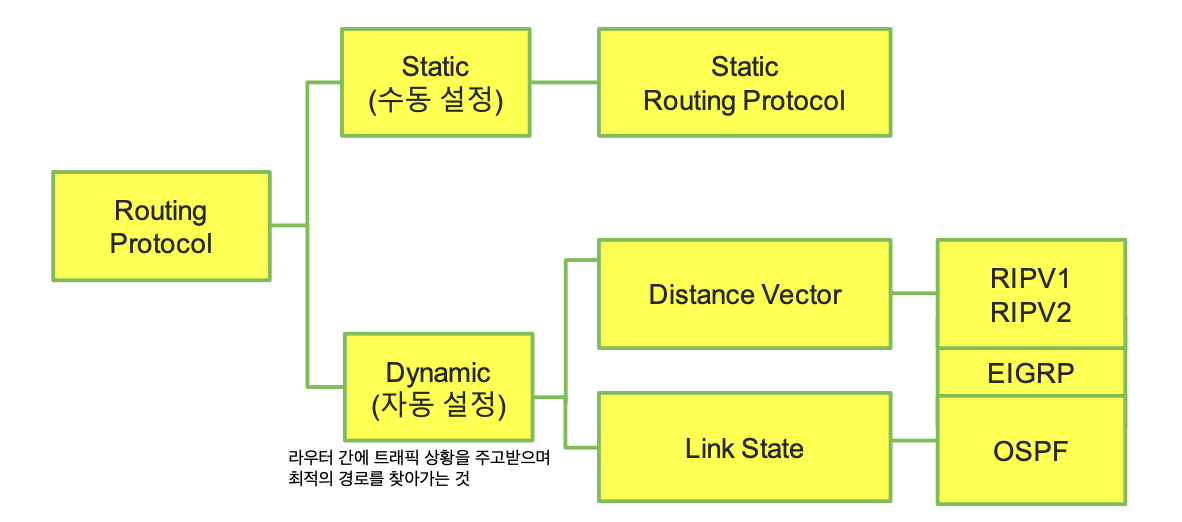 Routing Protocol

Static (수동 설정)

Static Routing Protocol

Dynamic (자동 설정)

라우터 간에 트래픽 상황을 주고받으며 최적의 경로를 찾아가는 것

Distance Vector

RIPV1
RIPV2

EIGRP

Link State

OSPF